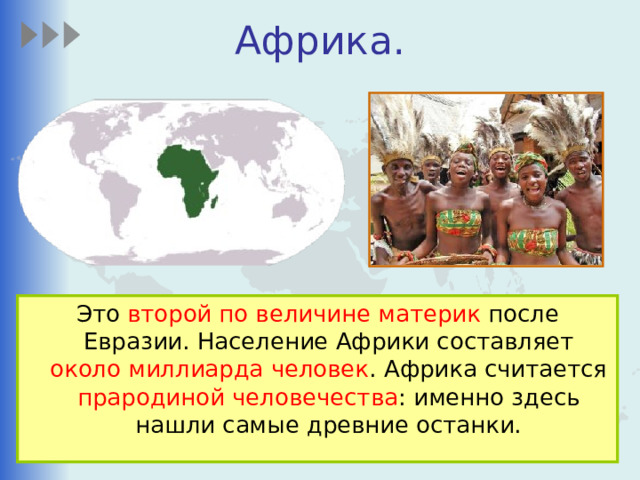 Африка.

Это второй по величине материк после Евразии. Население Африки составляет около миллиарда человек. Африка считается прародиной человечества: именно здесь нашли самые древние останки.